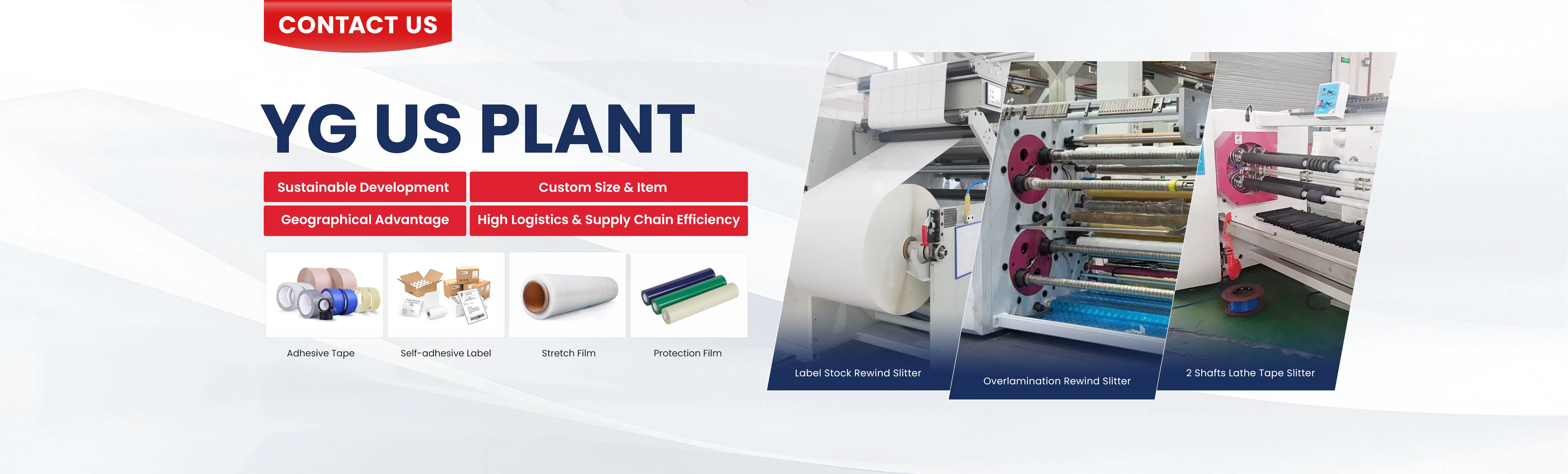 CONTACT US

YG US PLANT

Sustainable Development

Custom Size & Item

Geographical Advantage

High Logistics & Supply Chain Efficiency

Adhesive Tape

Self-adhesive Label

Stretch Film

Protection Film

Label Stock Rewind Slitter

Overlamination Rewind Slitter

2 Shafts Lathe Tape Slitter